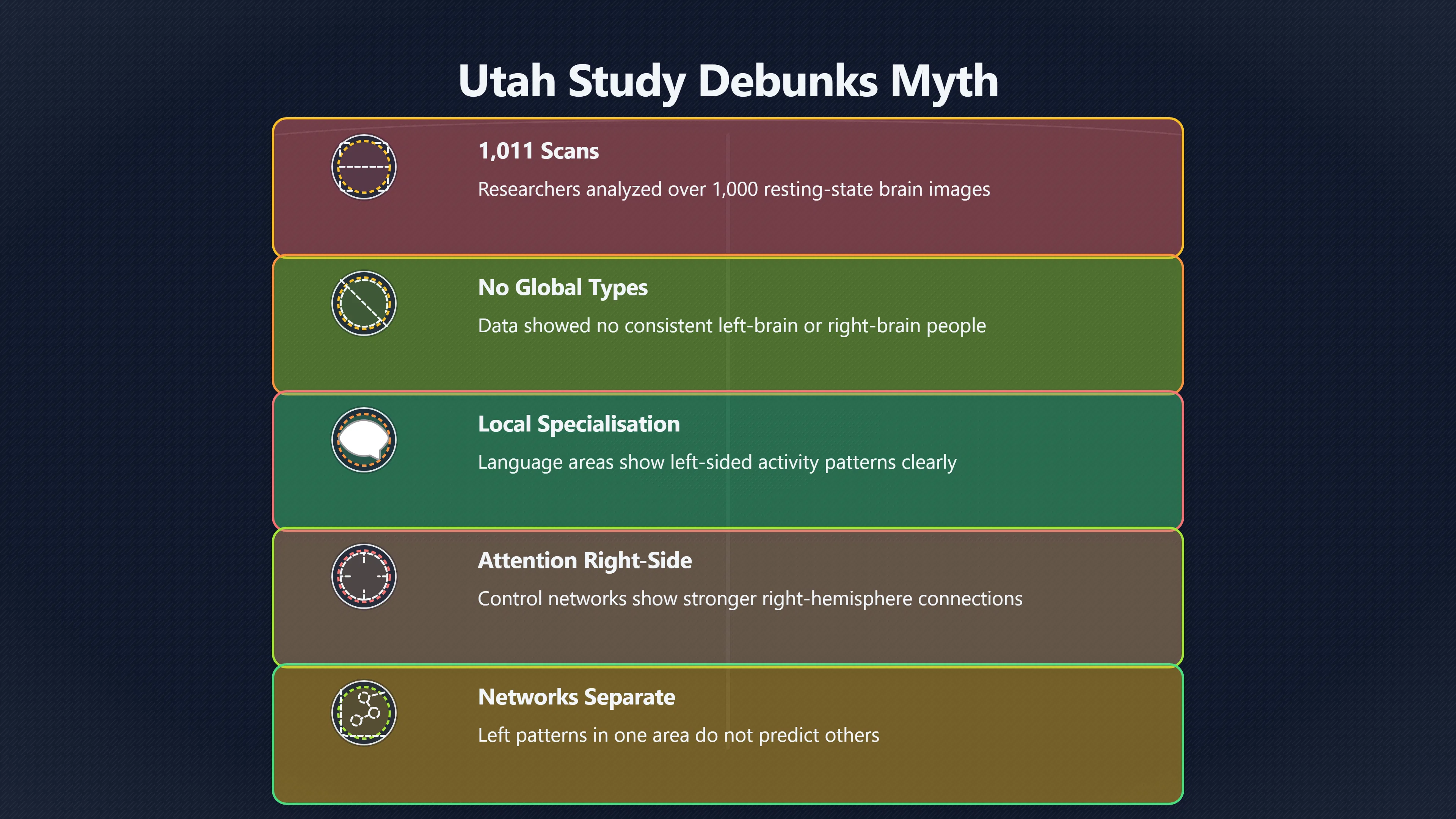 Utah Study Debunks Myth

1,011 Scans

Researchers analyzed over 1,000 resting-state brain images

No Global Types

Data showed no consistent left-brain or right-brain people

Local Specialisation

Language areas show left-sided activity patterns clearly

Attention Right-Side

Control networks show stronger right-hemisphere connections

Networks Separate

Left patterns in one area do not predict others